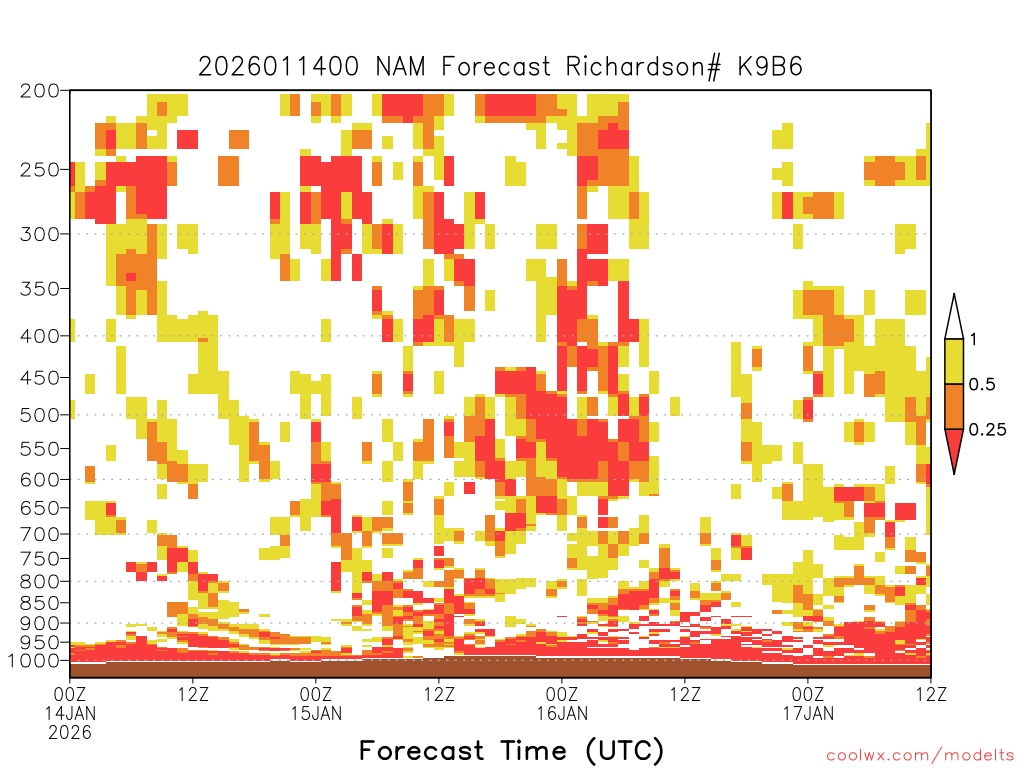 2026011400 NAM Forecast Richardson# K9B6

200
250
300
350
400
450
500
550
600
650
700
750
800
850
900
950
1000

1
0.5
0.25

00Z
14JAN
2026
12Z
00Z
15JAN
12Z
00Z
16JAN
12Z
00Z
17JAN
12Z

Forecast Time (UTC)

coolwx.com/modelts